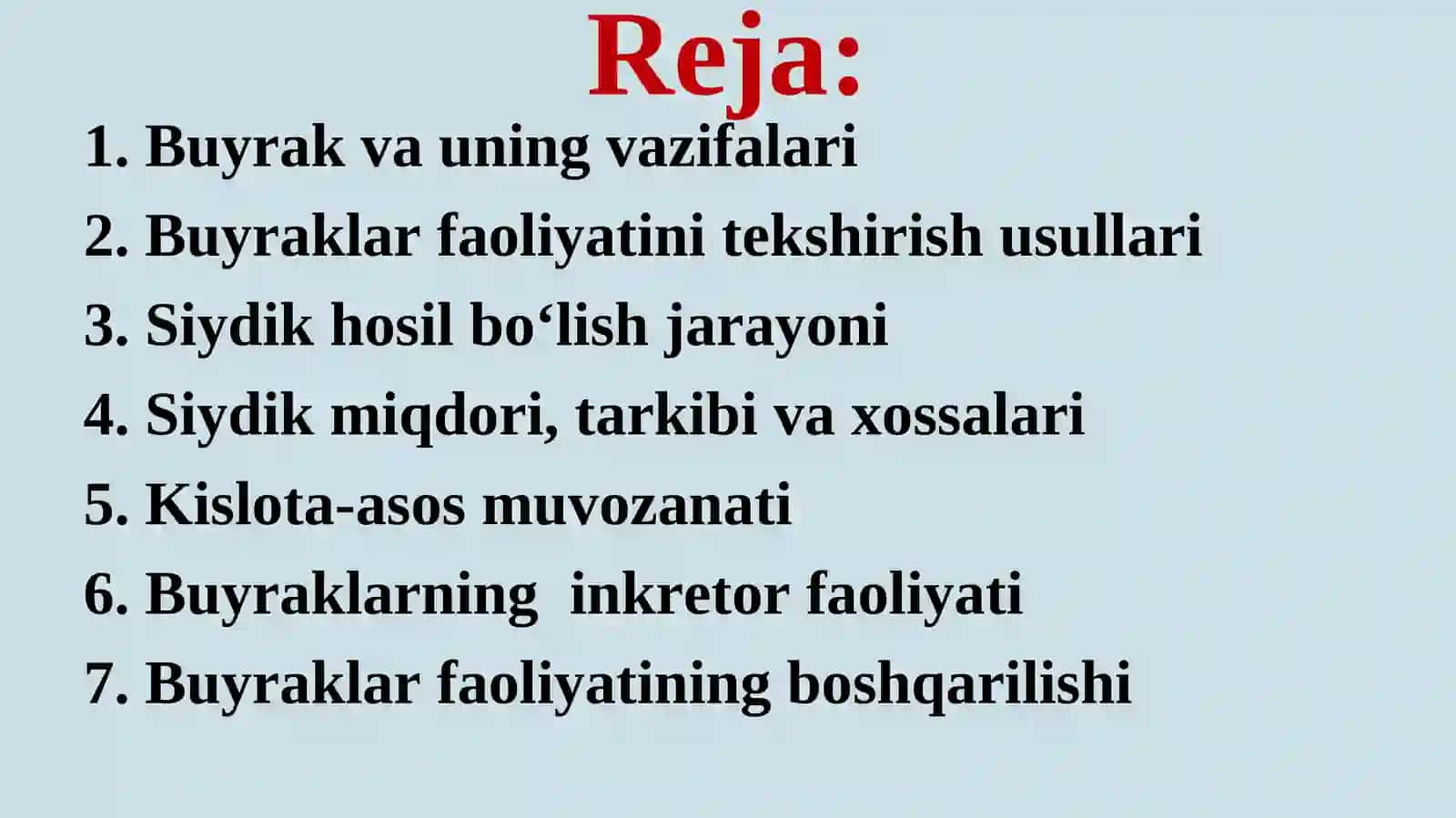 Reja:

1. Buyrak va uning vazifalari
2. Buyraklar faoliyatini tekshirish usullari
3. Siydik hosil bo‘lish jarayoni
4. Siydik miqdori, tarkibi va xossalari
5. Kislota-asos muvozanati
6. Buyraklarning  inkretor faoliyati
7. Buyraklar faoliyatining boshqarilishi